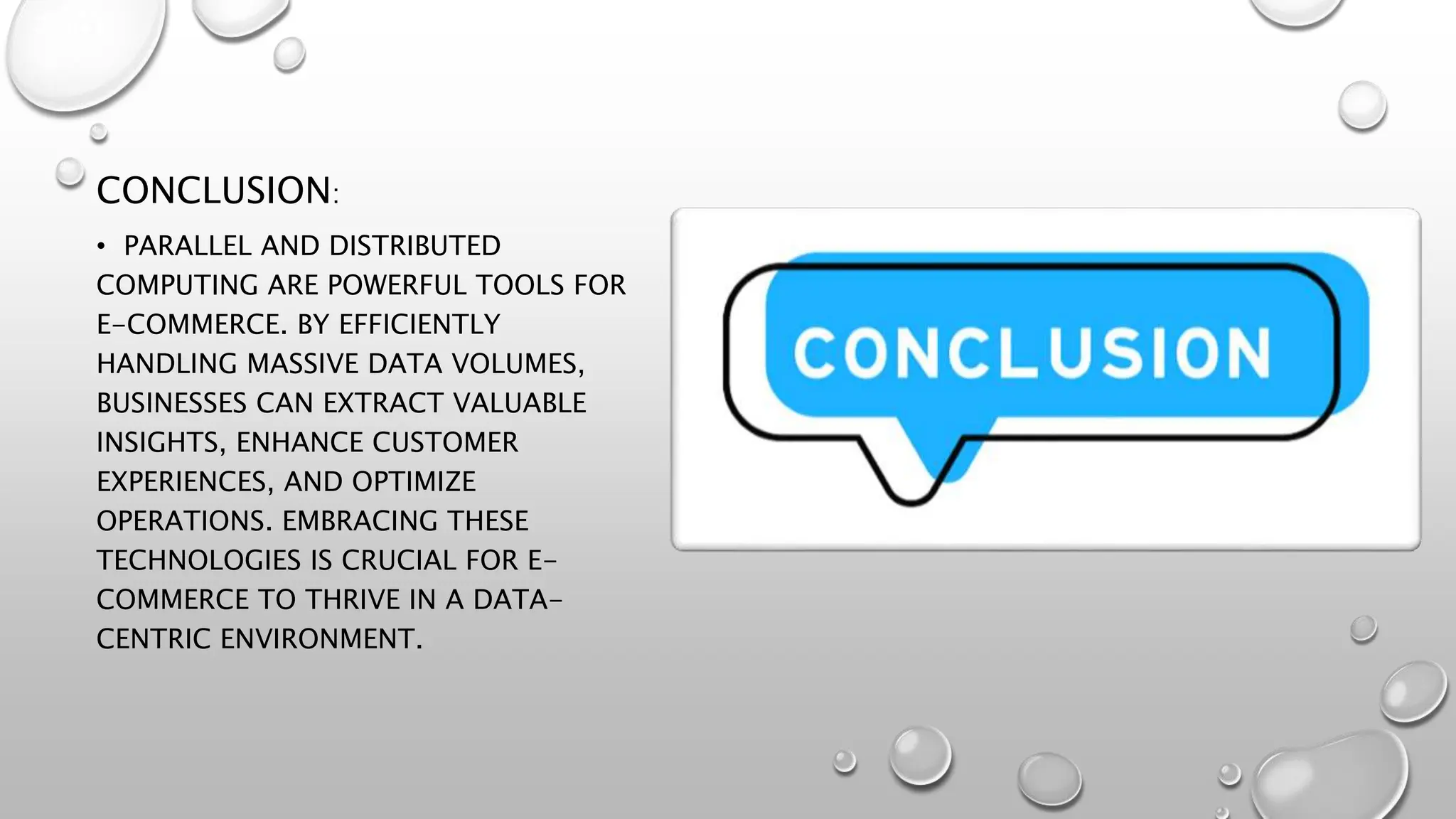 CONCLUSION:

• PARALLEL AND DISTRIBUTED COMPUTING ARE POWERFUL TOOLS FOR E-COMMERCE. BY EFFICIENTLY HANDLING MASSIVE DATA VOLUMES, BUSINESSES CAN EXTRACT VALUABLE INSIGHTS, ENHANCE CUSTOMER EXPERIENCES, AND OPTIMIZE OPERATIONS. EMBRACING THESE TECHNOLOGIES IS CRUCIAL FOR E-COMMERCE TO THRIVE IN A DATA-CENTRIC ENVIRONMENT.

CONCLUSION